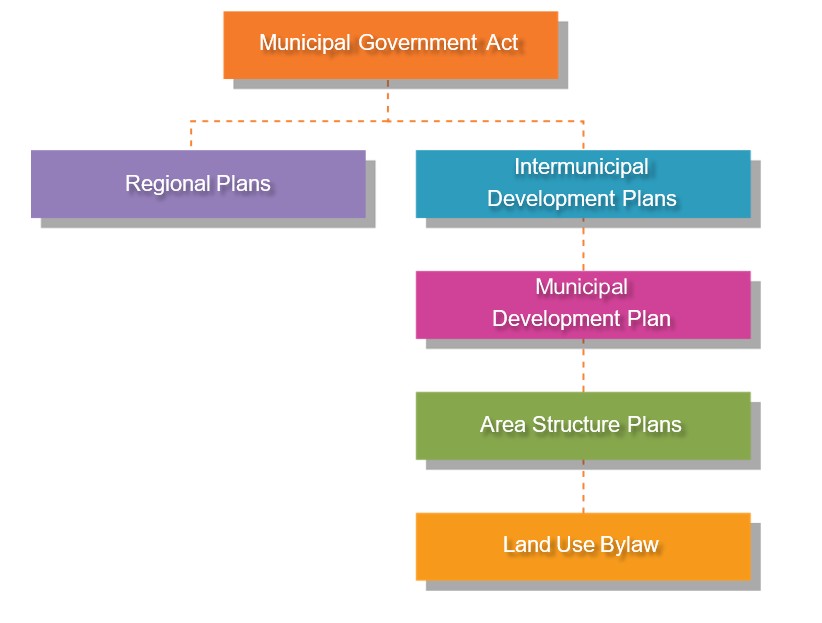 Municipal Government Act

Regional Plans

Intermunicipal Development Plans

Municipal Development Plan

Area Structure Plans

Land Use Bylaw